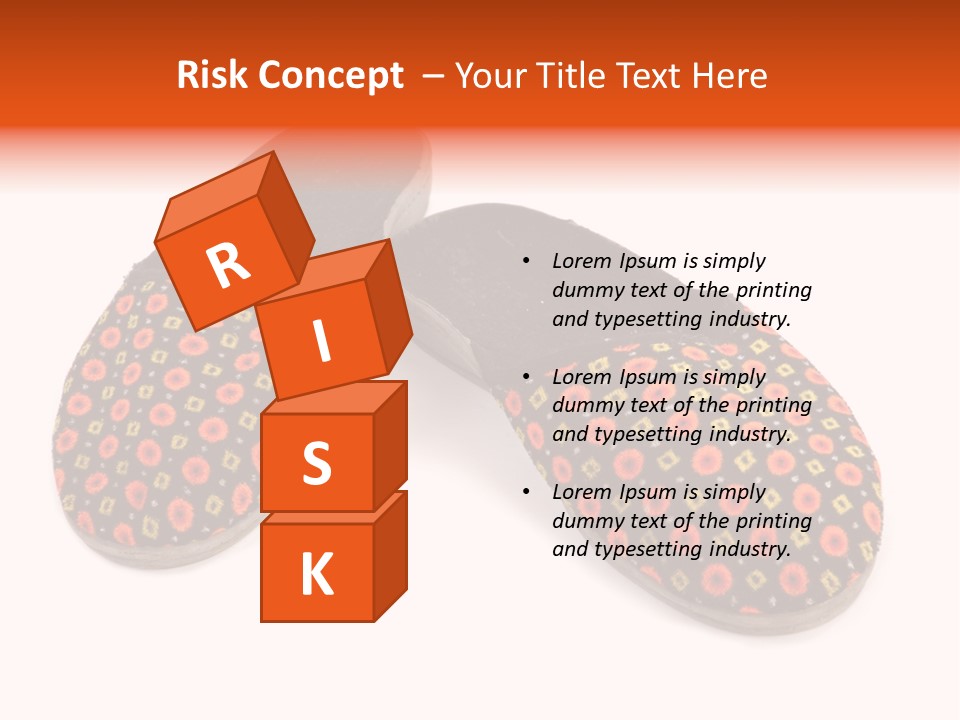 Risk Concept – Your Title Text Here

R
I
S
K

• Lorem Ipsum is simply dummy text of the printing and typesetting industry.

• Lorem Ipsum is simply dummy text of the printing and typesetting industry.

• Lorem Ipsum is simply dummy text of the printing and typesetting industry.